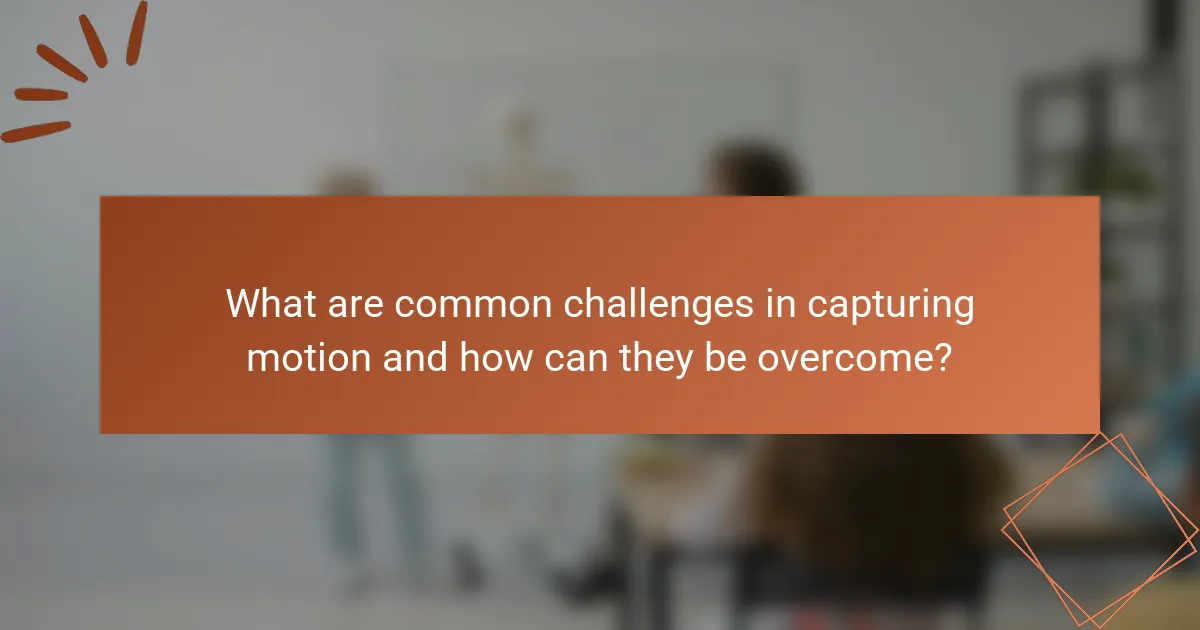 What are common challenges in capturing motion and how can they be overcome?